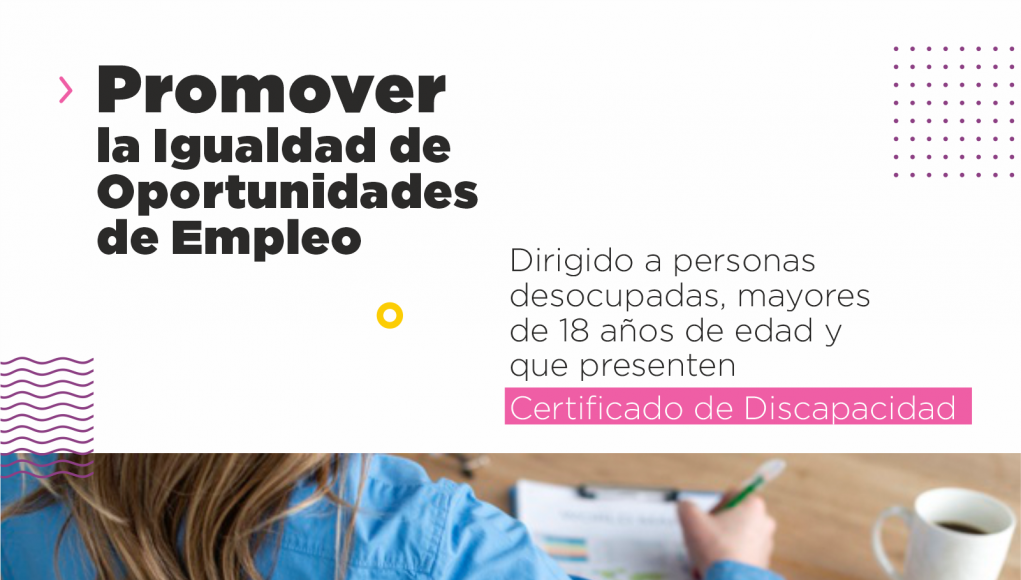 Promover la Igualdad de Oportunidades de Empleo

Dirigido a personas desocupadas, mayores de 18 años de edad y que presenten Certificado de Discapacidad